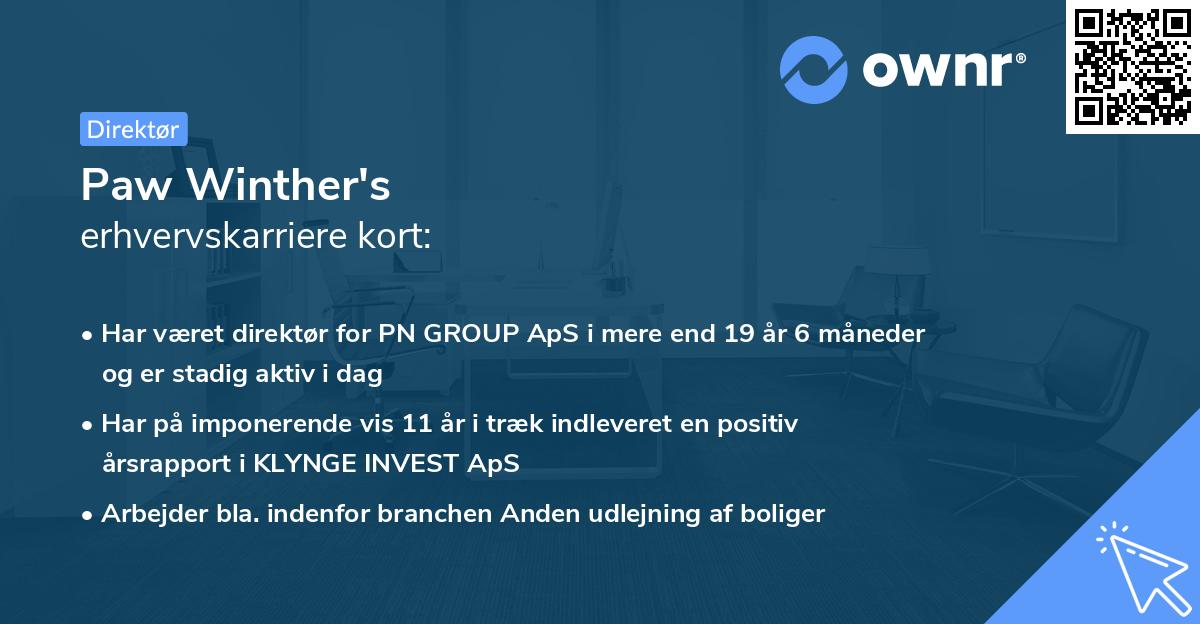 ownr®

Direktør

Paw Winther's
erhvervskarriere kort:

• Har været direktør for PN GROUP ApS i mere end 19 år 6 måneder og er stadig aktiv i dag

• Har på imponerende vis 11 år i træk indleveret en positiv årsrapport i KLYNGE INVEST ApS

• Arbejder bla. indenfor branchen Anden udlejning af boliger